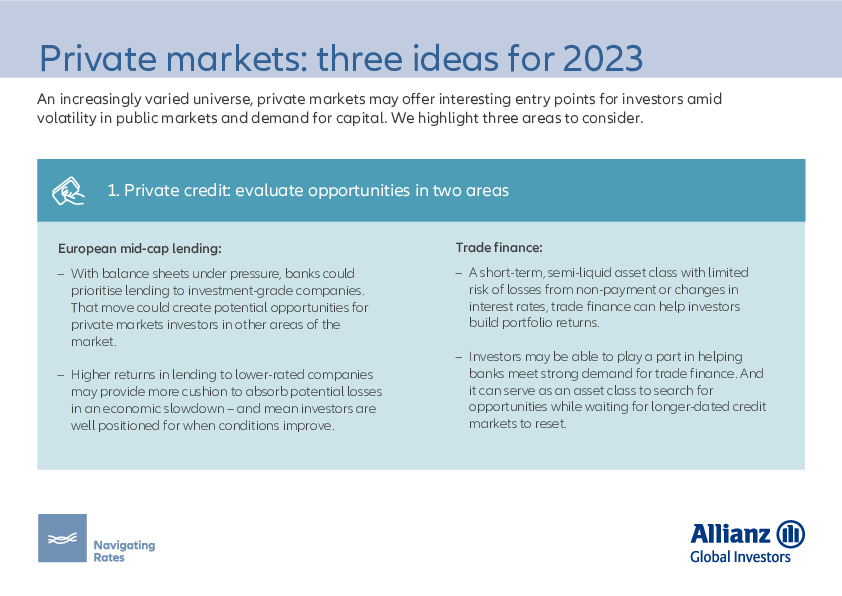 Private markets: three ideas for 2023

An increasingly varied universe, private markets may offer interesting entry points for investors amid volatility in public markets and demand for capital. We highlight three areas to consider.

1. Private credit: evaluate opportunities in two areas

European mid-cap lending:

– With balance sheets under pressure, banks could prioritise lending to investment-grade companies. That move could create potential opportunities for private markets investors in other areas of the market.

– Higher returns in lending to lower-rated companies may provide more cushion to absorb potential losses in an economic slowdown – and mean investors are well positioned for when conditions improve.

Trade finance:

– A short-term, semi-liquid asset class with limited risk of losses from non-payment or changes in interest rates, trade finance can help investors build portfolio returns.

– Investors may be able to play a part in helping banks meet strong demand for trade finance. And it can serve as an asset class to search for opportunities while waiting for longer-dated credit markets to reset.

Navigating Rates

Allianz Global Investors